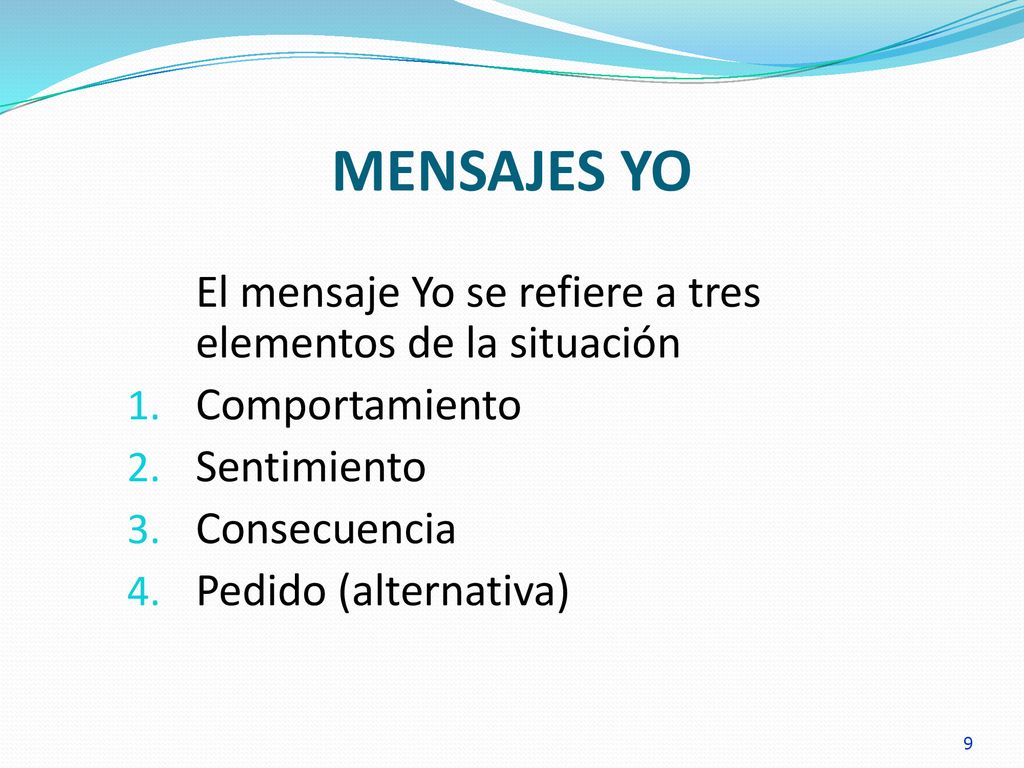 MENSAJES YO

El mensaje Yo se refiere a tres elementos de la situación

1. Comportamiento
2. Sentimiento
3. Consecuencia
4. Pedido (alternativa)

9